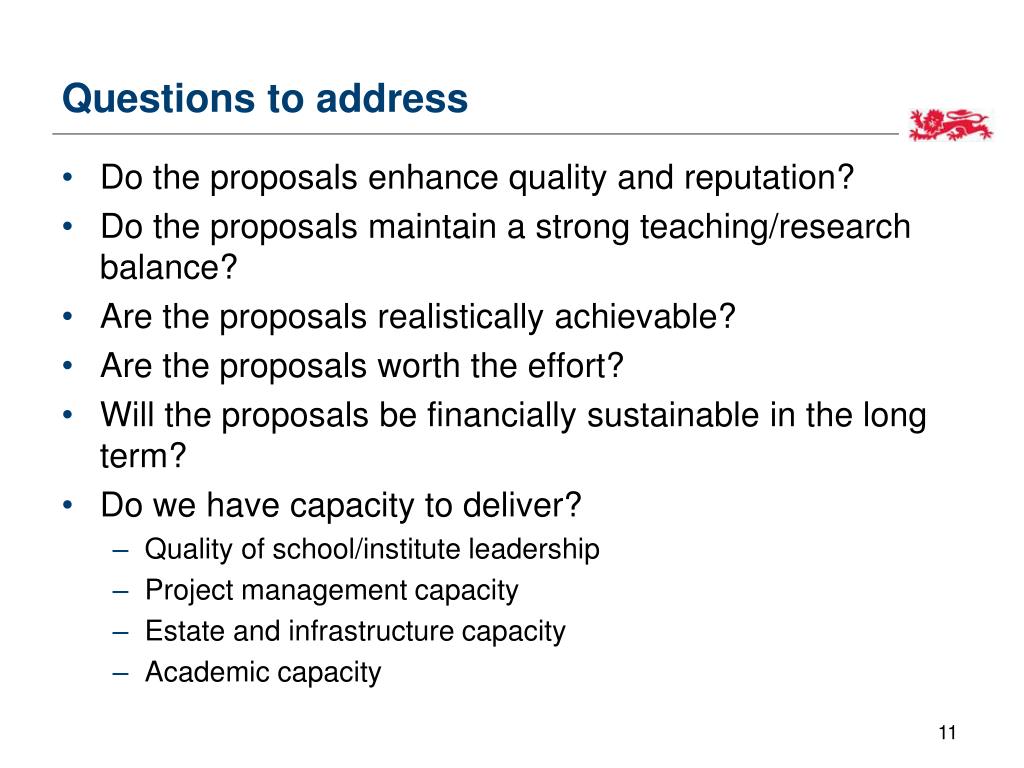 Questions to address

• Do the proposals enhance quality and reputation?
• Do the proposals maintain a strong teaching/research balance?
• Are the proposals realistically achievable?
• Are the proposals worth the effort?
• Will the proposals be financially sustainable in the long term?
• Do we have capacity to deliver?
  – Quality of school/institute leadership
  – Project management capacity
  – Estate and infrastructure capacity
  – Academic capacity

11